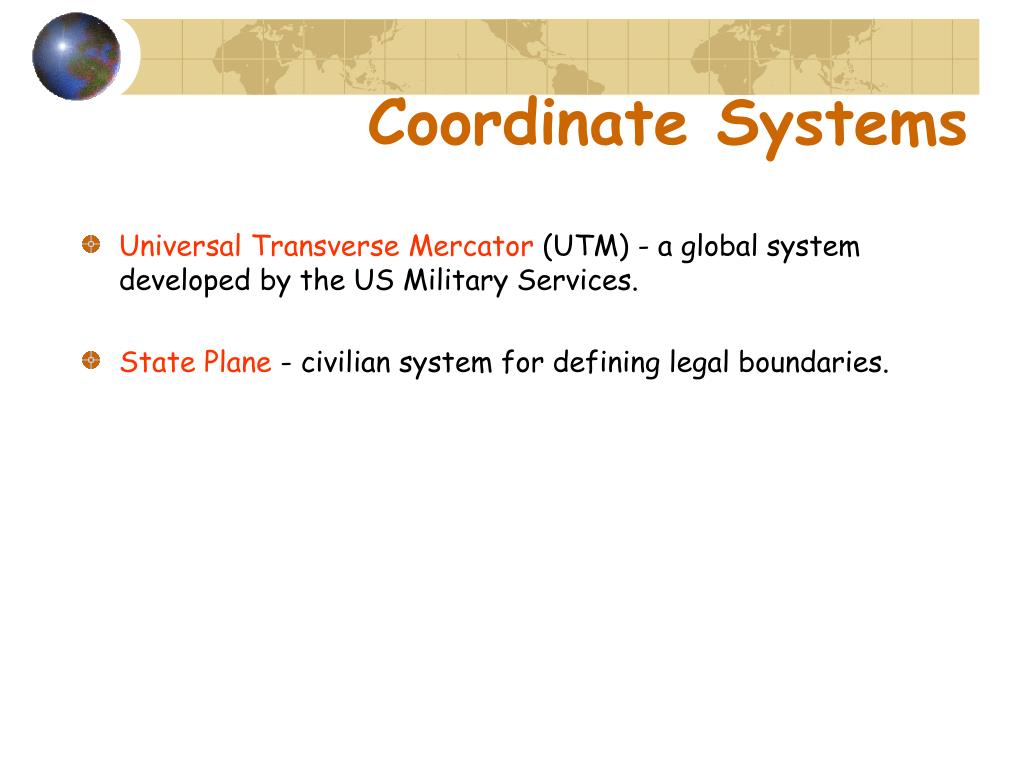 Coordinate Systems

Universal Transverse Mercator (UTM) - a global system developed by the US Military Services.

State Plane - civilian system for defining legal boundaries.